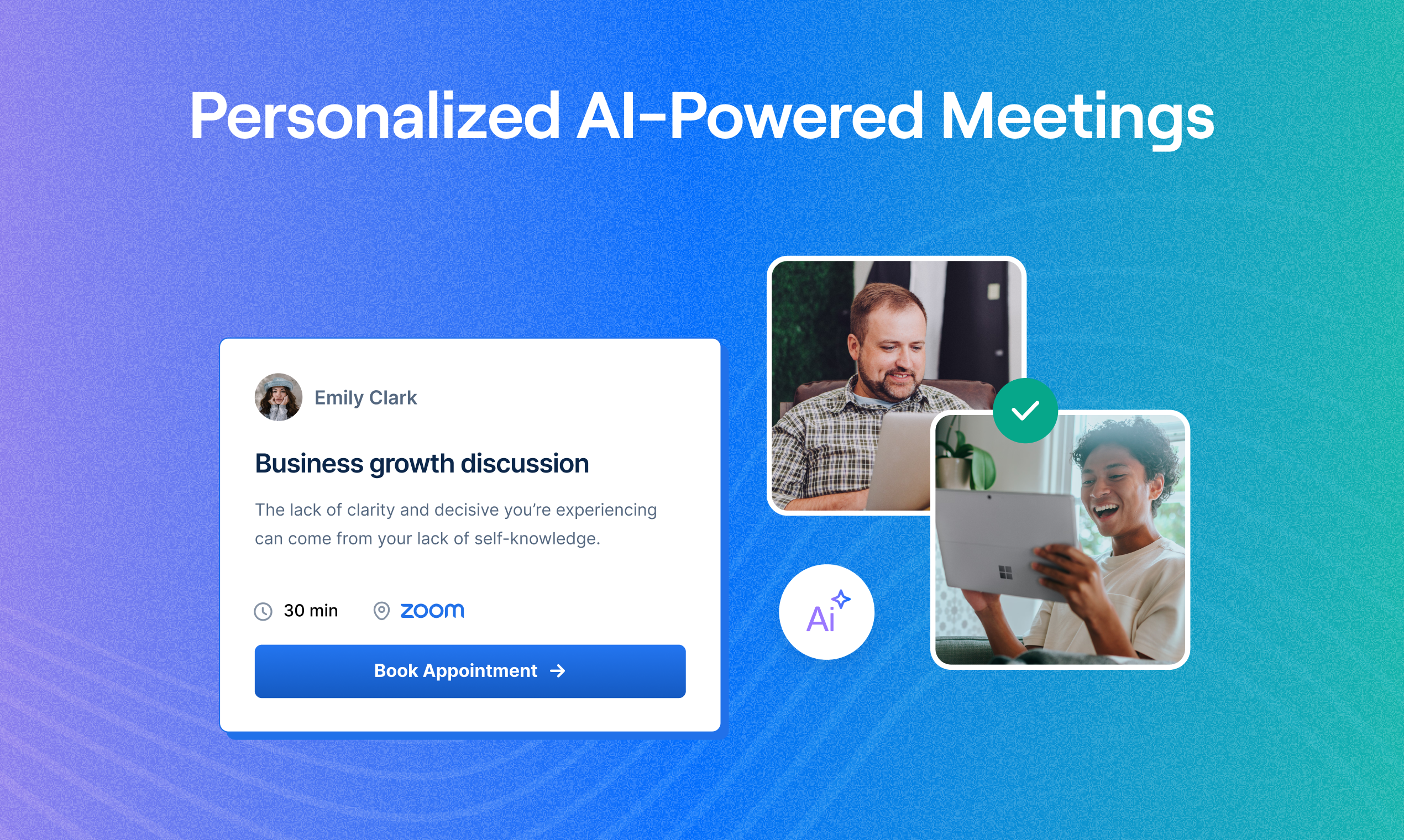 Personalized AI-Powered Meetings

Emily Clark

Business growth discussion

The lack of clarity and decisive you're experiencing can come from your lack of self-knowledge.

30 min zoom

Book Appointment →

Ai